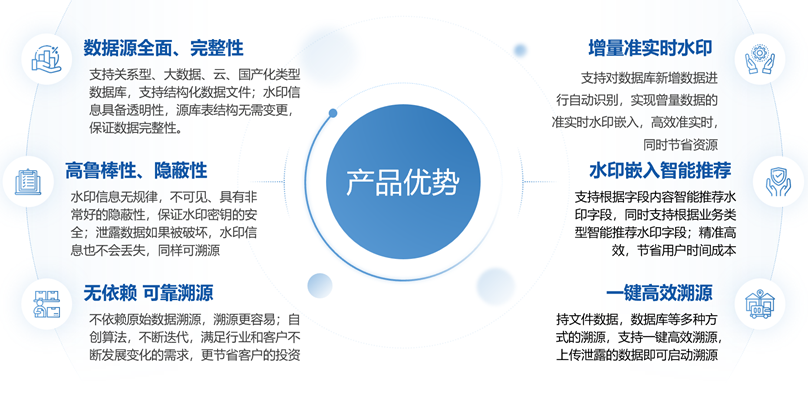 数据源全面、完整性

支持关系型、大数据、云、国产化类型数据库，支持结构化数据文件；水印信息具备透明性，源库表结构无需变更，保证数据完整性。

高鲁棒性、隐蔽性

水印信息无规律，不可见、具有非常好的隐蔽性，保证水印密钥的安全；泄露数据如果被破坏，水印信息也不会丢失，同样可溯源

无依赖 可靠溯源

不依赖原始数据溯源，溯源更容易；自创算法，不断迭代，满足行业和客户不断发展变化的需求，更节省客户的投资

产品优势

增量准实时水印

支持对数据库新增数据进行自动识别，实现曾量数据的准实时水印嵌入，高效准实时，同时节省资源

水印嵌入智能推荐

支持根据字段内容智能推荐水印字段，同时支持根据业务类型智能推荐水印字段；精准高效，节省用户时间成本

一键高效溯源

持文件数据，数据库等多种方式的溯源，支持一键高效溯源，上传泄露的数据即可启动溯源